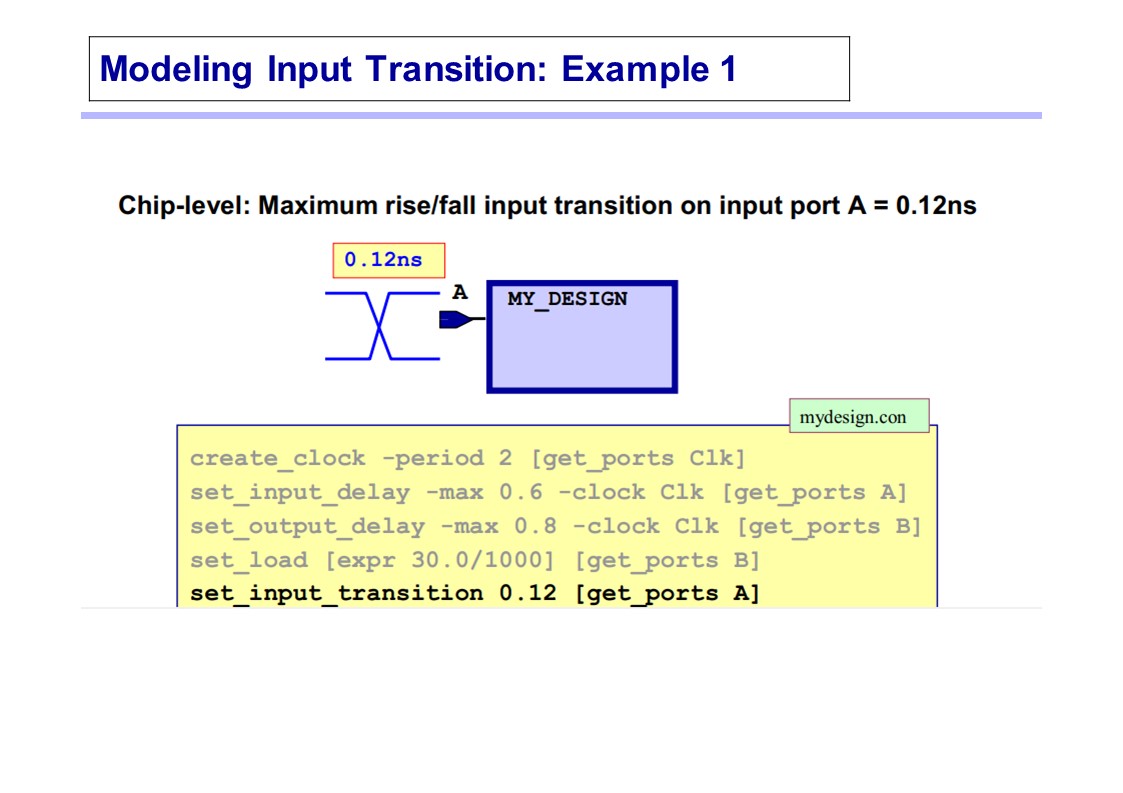 Modeling Input Transition: Example 1

Chip-level: Maximum rise/fall input transition on input port A = 0.12ns

0.12ns

A

MY_DESIGN

mydesign.con

create_clock -period 2 [get_ports Clk]
set_input_delay -max 0.6 -clock Clk [get_ports A]
set_output_delay -max 0.8 -clock Clk [get_ports B]
set_load [expr 30.0/1000] [get_ports B]
set_input_transition 0.12 [get_ports A]